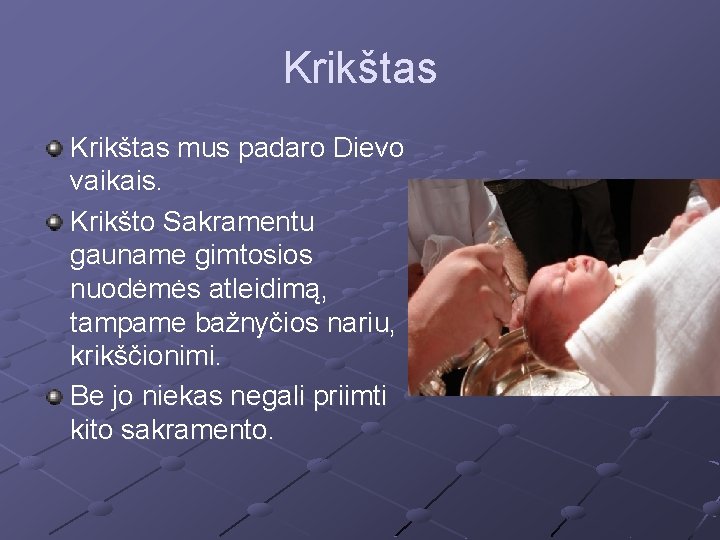 Krikštas

Krikštas mus padaro Dievo vaikais.

Krikšto Sakramentu gauname gimtosios nuodėmės atleidimą, tampame bažnyčios nariu, krikščionimi.

Be jo niekas negali priimti kito sakramento.